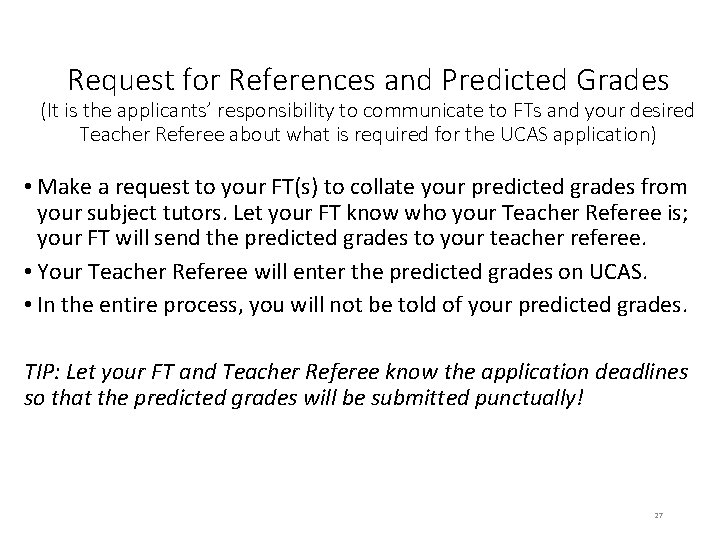 Request for References and Predicted Grades
(It is the applicants' responsibility to communicate to FTs and your desired Teacher Referee about what is required for the UCAS application)

• Make a request to your FT(s) to collate your predicted grades from your subject tutors. Let your FT know who your Teacher Referee is; your FT will send the predicted grades to your teacher referee.
• Your Teacher Referee will enter the predicted grades on UCAS.
• In the entire process, you will not be told of your predicted grades.

TIP: Let your FT and Teacher Referee know the application deadlines so that the predicted grades will be submitted punctually!

27